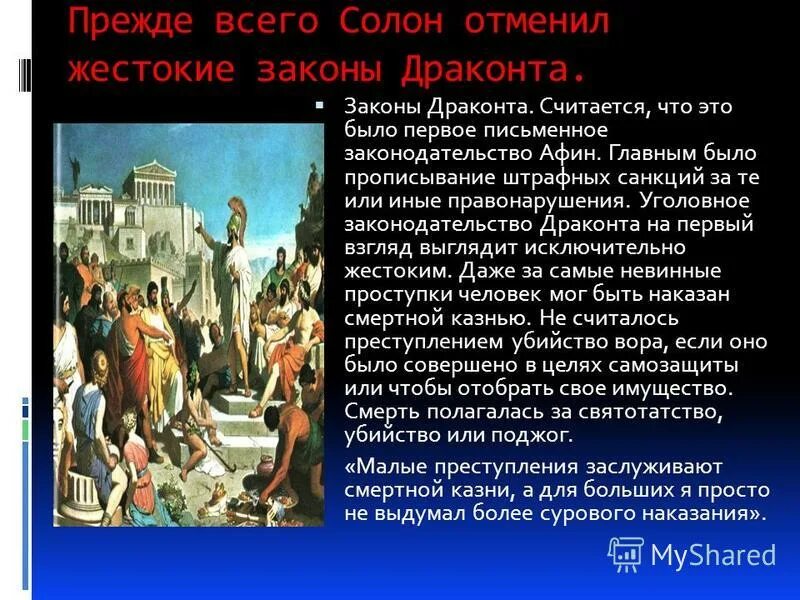 Прежде всего Солон отменил жестокие законы Драконта.

Законы Драконта. Считается, что это было первое письменное законодательство Афин. Главным было прописывание штрафных санкций за те или иные правонарушения. Уголовное законодательство Драконта на первый взгляд выглядит исключительно жестоким. Даже за самые невинные проступки человек мог быть наказан смертной казнью. Не считалось преступлением убийство вора, если оно было совершено в целях самозащиты или чтобы отобрать свое имущество. Смерть полагалась за святотатство, убийство или поджог.

«Малые преступления заслуживают смертной казни, а для больших я просто не выдумал более сурового наказания».

MyShared